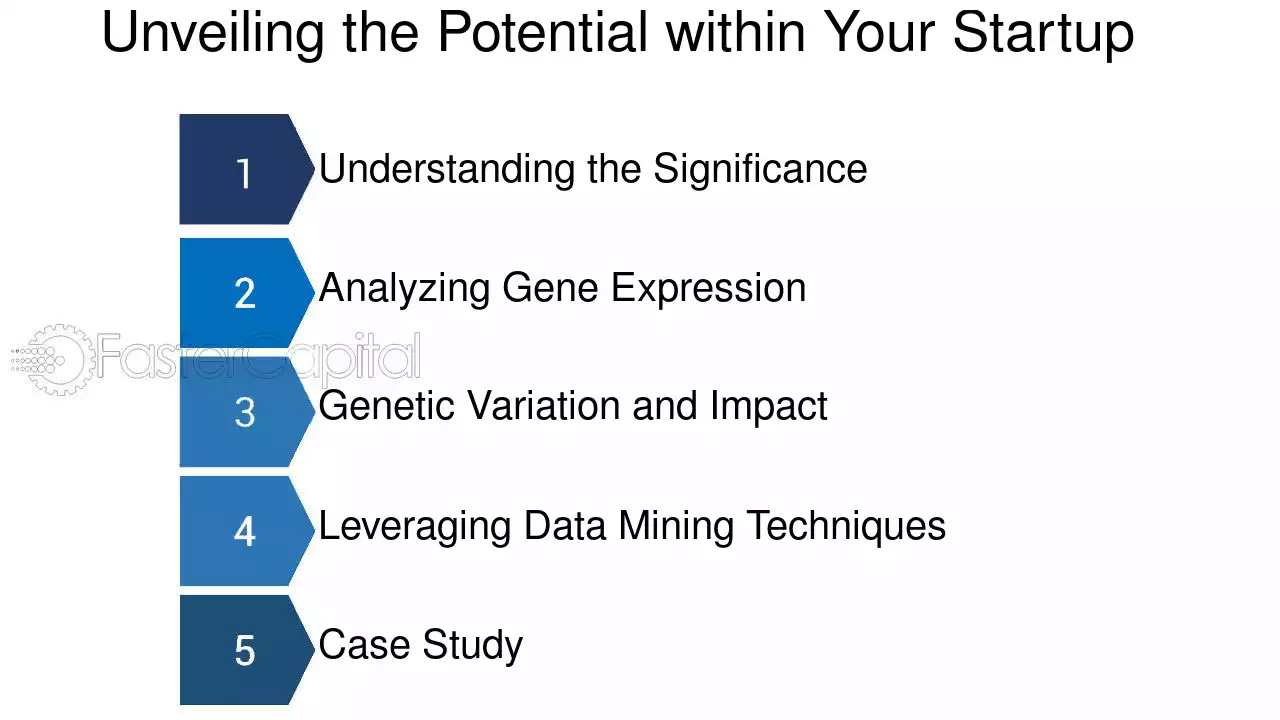 Unveiling the Potential within Your Startup

1 Understanding the Significance

2 Analyzing Gene Expression

3 Genetic Variation and Impact

4 Leveraging Data Mining Techniques

5 Case Study

FasterCapital